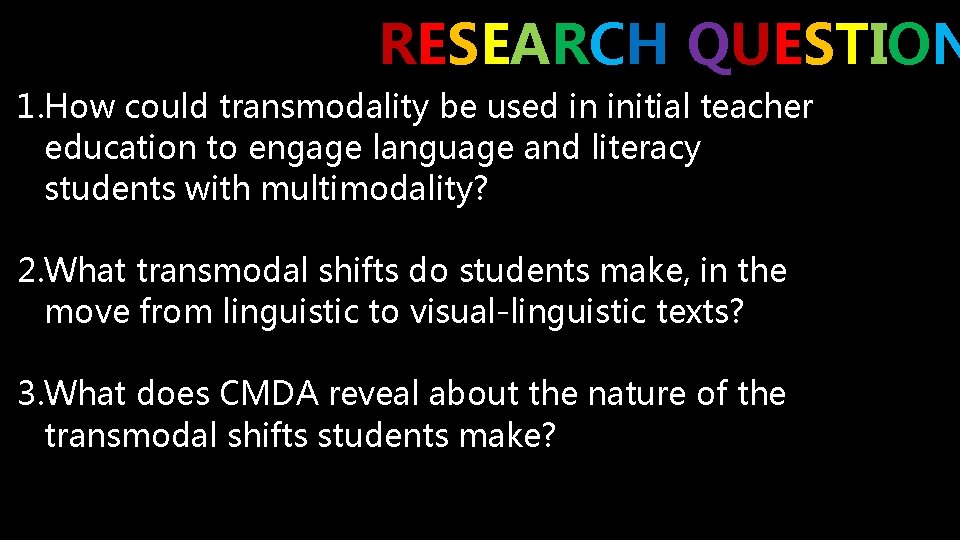 RESEARCH QUESTION

1.How could transmodality be used in initial teacher education to engage language and literacy students with multimodality?

2.What transmodal shifts do students make, in the move from linguistic to visual-linguistic texts?

3.What does CMDA reveal about the nature of the transmodal shifts students make?